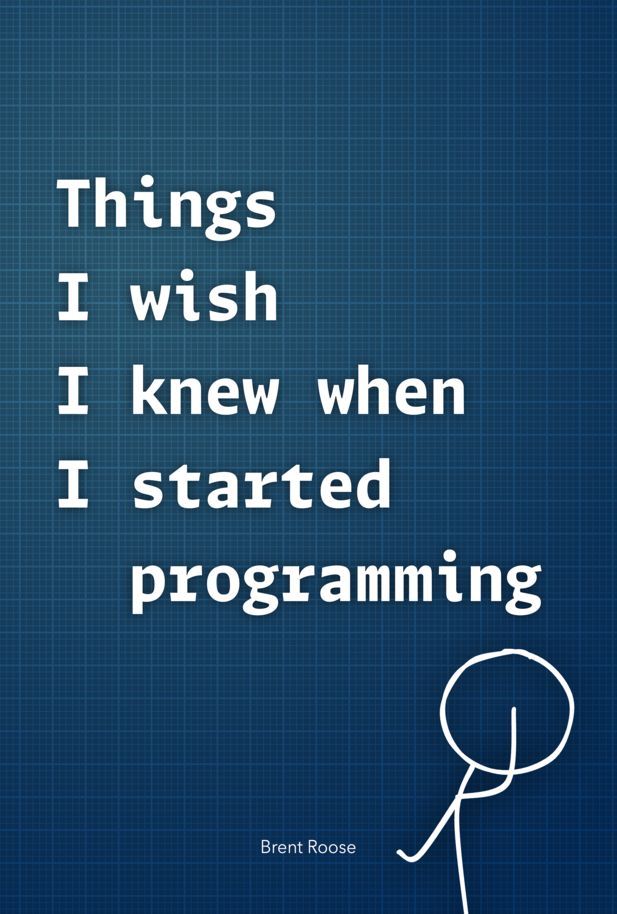 Things
I wish
I knew when
I started
programming

Brent Roose